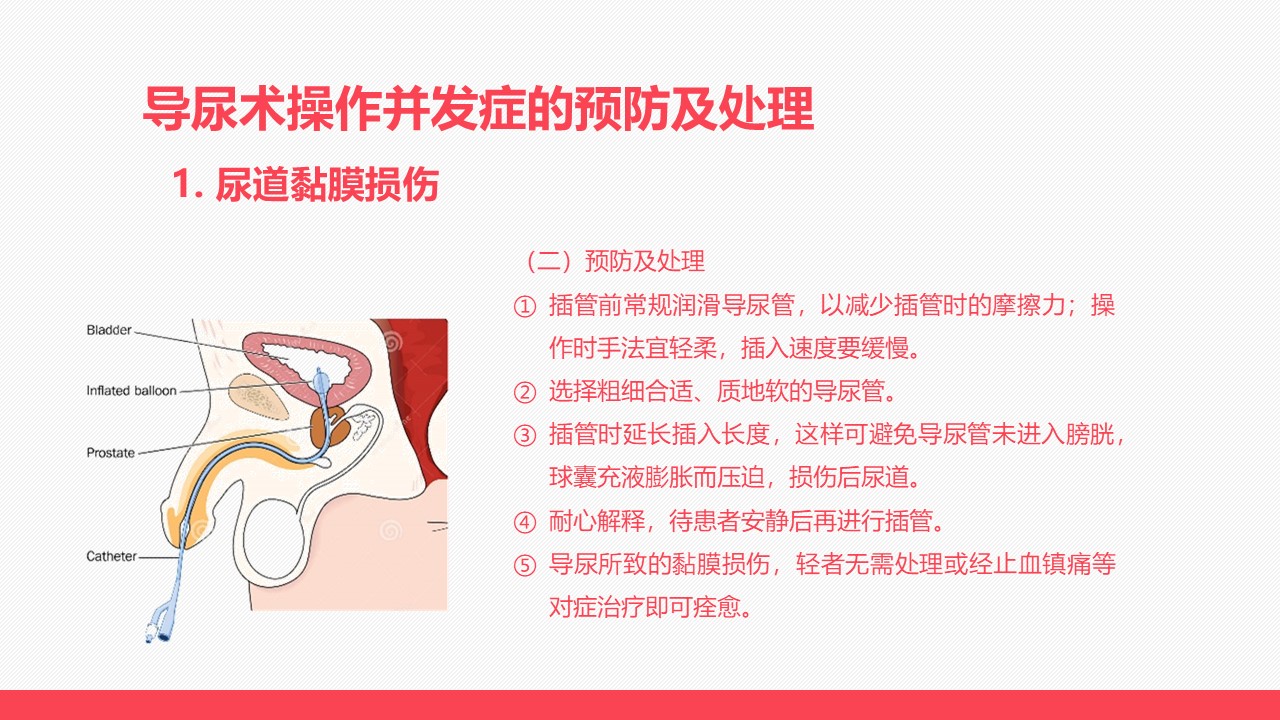 导尿术操作并发症的预防及处理

1. 尿道黏膜损伤

Bladder

Inflated balloon

Prostate

Catheter

（二）预防及处理

① 插管前常规润滑导尿管，以减少插管时的摩擦力；操作时手法宜轻柔，插入速度要缓慢。

② 选择粗细合适、质地软的导尿管。

③ 插管时延长插入长度，这样可避免导尿管未进入膀胱，球囊充液膨胀而压迫，损伤后尿道。

④ 耐心解释，待患者安静后再进行插管。

⑤ 导尿所致的黏膜损伤，轻者无需处理或经止血镇痛等对症治疗即可痊愈。